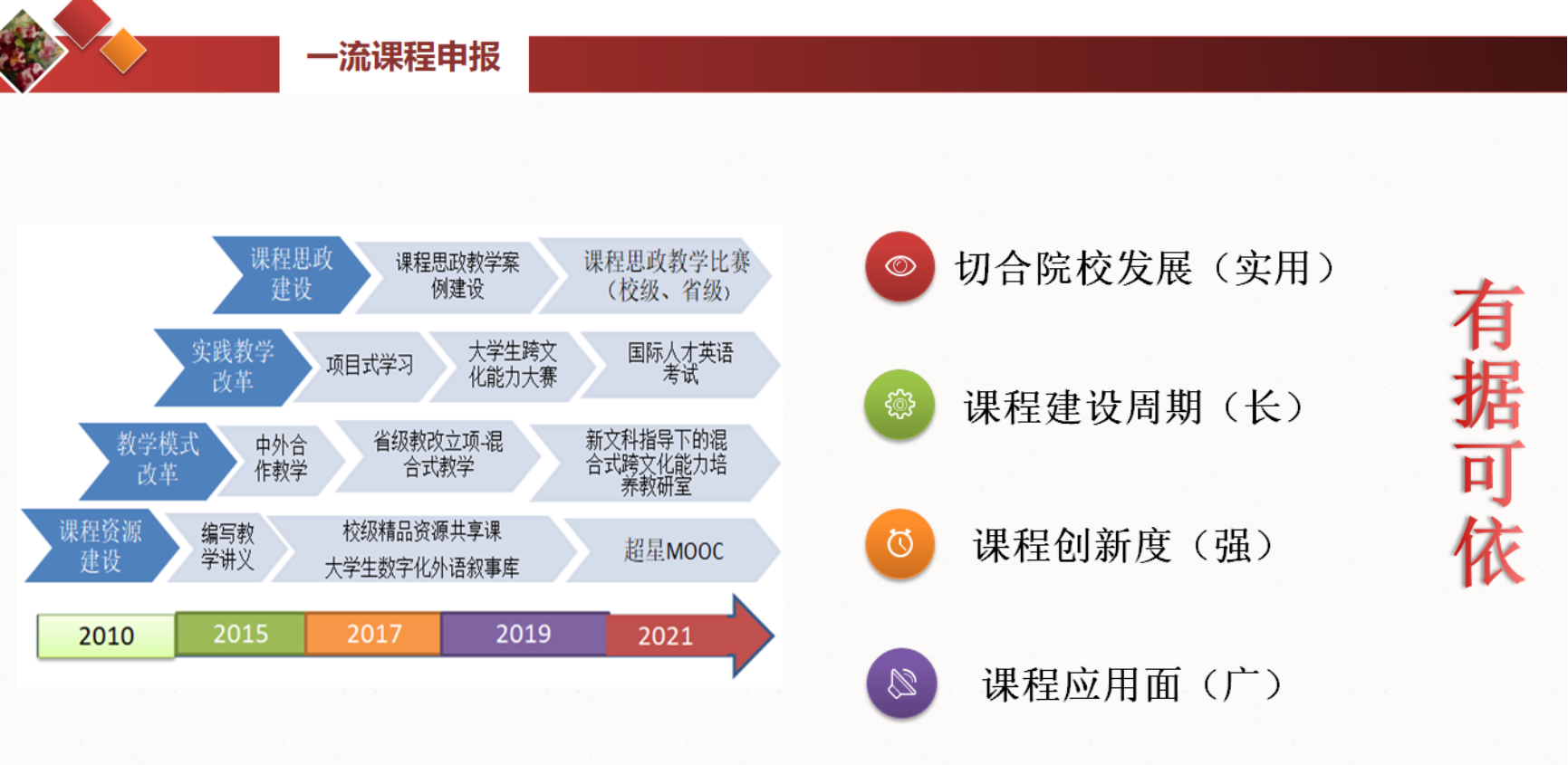 一流课程申报

课程思政建设
课程思政教学案例建设
课程思政教学比赛（校级、省级）

实践教学改革
项目式学习
大学生跨文化能力大赛
国际人才英语考试

教学模式改革
中外合作教学
省级教改立项-混合式教学
新文科指导下的混合式跨文化能力培养教研室

课程资源建设
编写教学讲义
校级精品资源共享课
大学生数字化外语叙事库
超星MOOC

2010
2015
2017
2019
2021

切合院校发展（实用）

课程建设周期（长）

课程创新度（强）

课程应用面（广）

有据可依